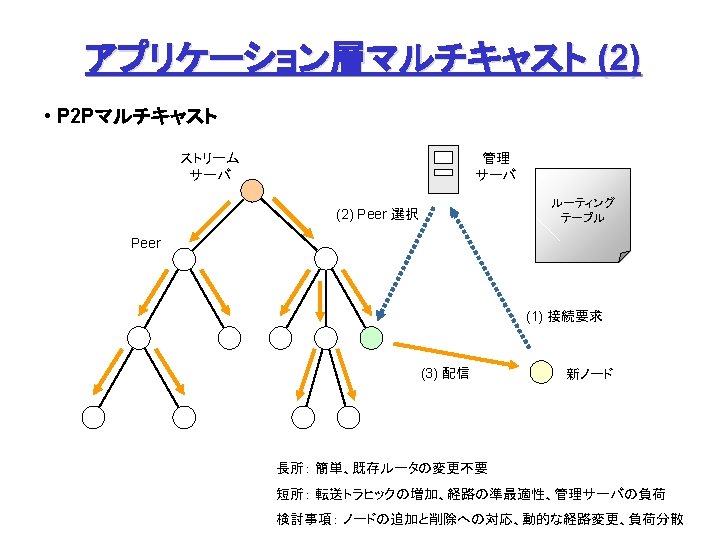 アプリケーション層マルチキャスト (2)

• P2Pマルチキャスト

ストリーム
サーバ

管理
サーバ

ルーティング
テーブル

(2) Peer 選択

Peer

(1) 接続要求

(3) 配信

新ノード

長所: 簡単、既存ルータの変更不要

短所: 転送トラヒックの増加、経路の準最適性、管理サーバの負荷

検討事項: ノードの追加と削除への対応、動的な経路変更、負荷分散